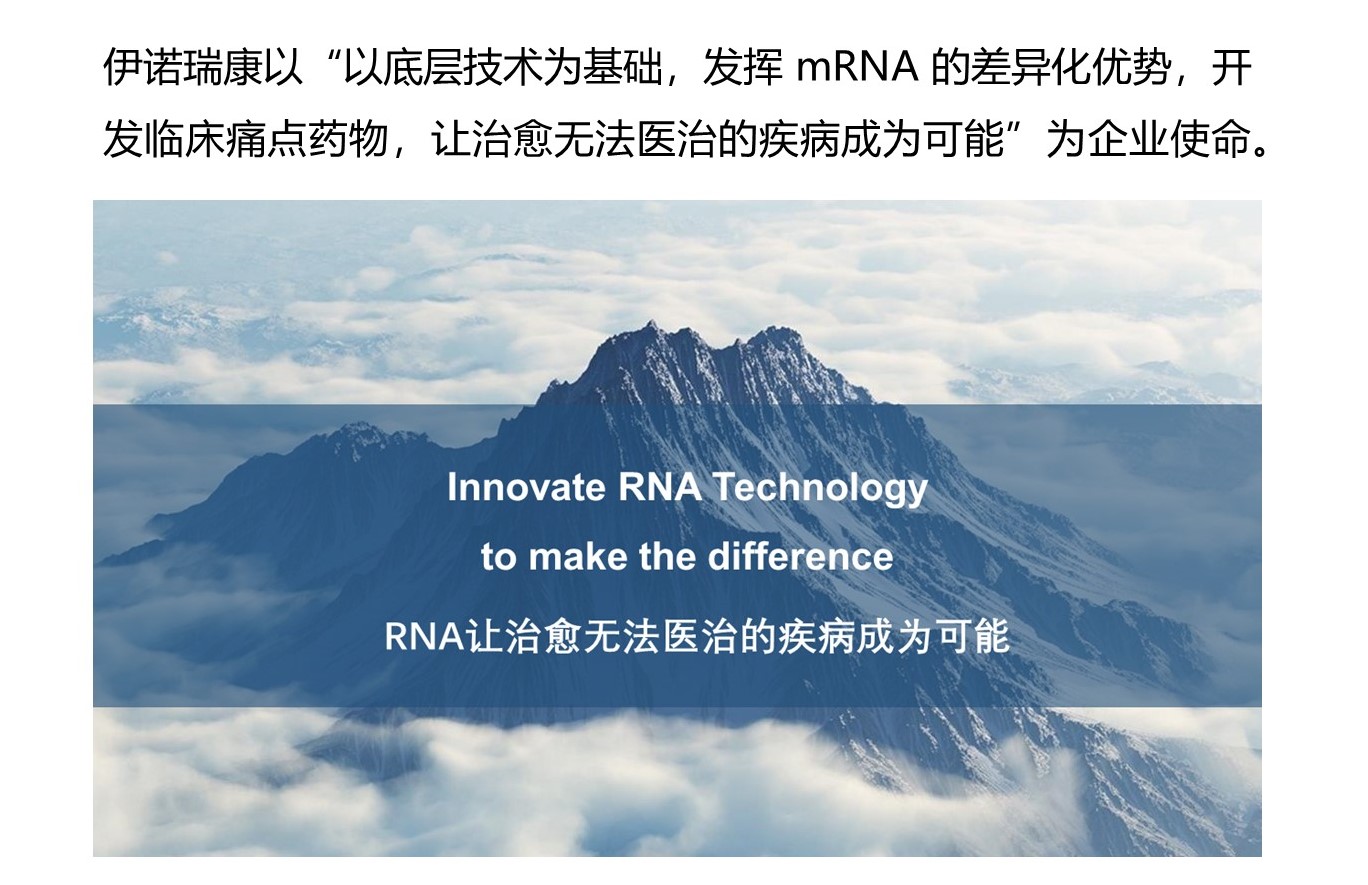 伊诺瑞康以“以底层技术为基础，发挥 mRNA 的差异化优势，开发临床痛点药物，让治愈无法医治的疾病成为可能”为企业使命。

Innovate RNA Technology
to make the difference
RNA让治愈无法医治的疾病成为可能